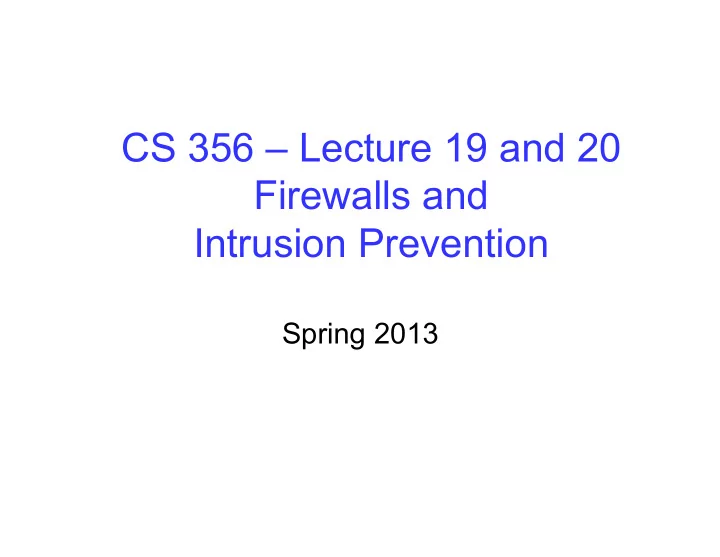 CS 356 – Lecture 19 and 20
Firewalls and
Intrusion Prevention

Spring 2013